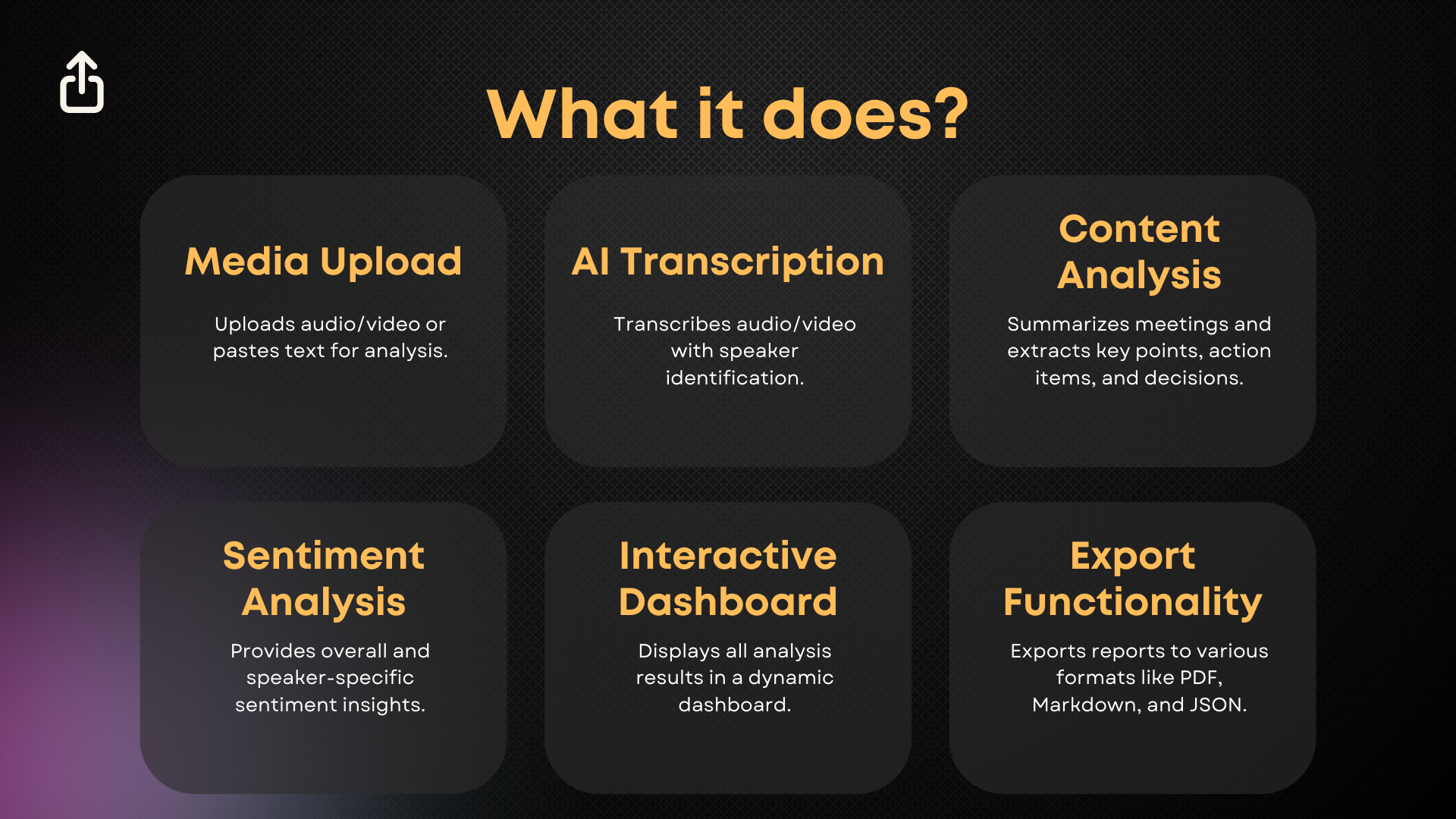 What it does?

Media Upload

Uploads audio/video or pastes text for analysis.

AI Transcription

Transcribes audio/video with speaker identification.

Content Analysis

Summarizes meetings and extracts key points, action items, and decisions.

Sentiment Analysis

Provides overall and speaker-specific sentiment insights.

Interactive Dashboard

Displays all analysis results in a dynamic dashboard.

Export Functionality

Exports reports to various formats like PDF, Markdown, and JSON.